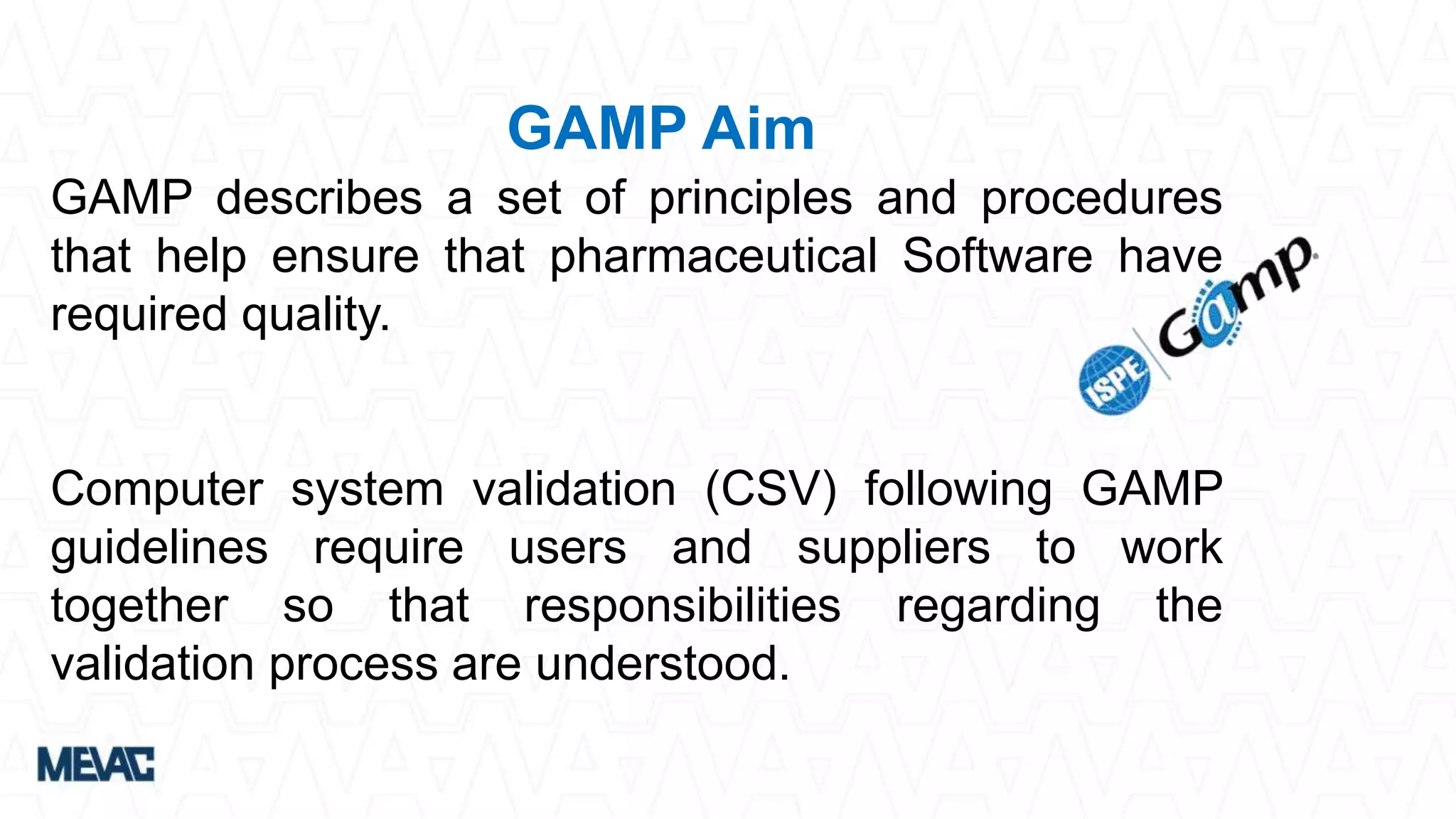 GAMP Aim

GAMP describes a set of principles and procedures that help ensure that pharmaceutical Software have required quality.

ISPE Gamp

Computer system validation (CSV) following GAMP guidelines require users and suppliers to work together so that responsibilities regarding the validation process are understood.

MEVAC